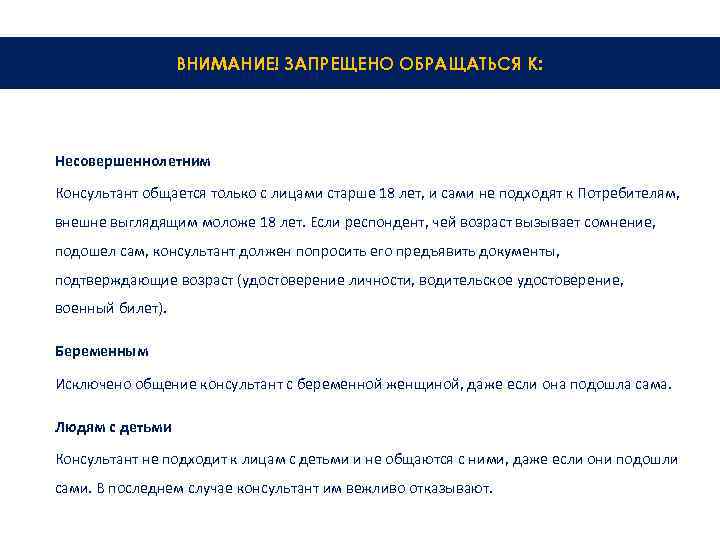 ВНИМАНИЕ! ЗАПРЕЩЕНО ОБРАЩАТЬСЯ К:

Несовершеннолетним

Консультант общается только с лицами старше 18 лет, и сами не подходят к Потребителям, внешне выглядящим моложе 18 лет. Если респондент, чей возраст вызывает сомнение, подошел сам, консультант должен попросить его предъявить документы, подтверждающие возраст (удостоверение личности, водительское удостоверение, военный билет).

Беременным

Исключено общение консультант с беременной женщиной, даже если она подошла сама.

Людям с детьми

Консультант не подходит к лицам с детьми и не общаются с ними, даже если они подошли сами. В последнем случае консультант им вежливо отказывают.